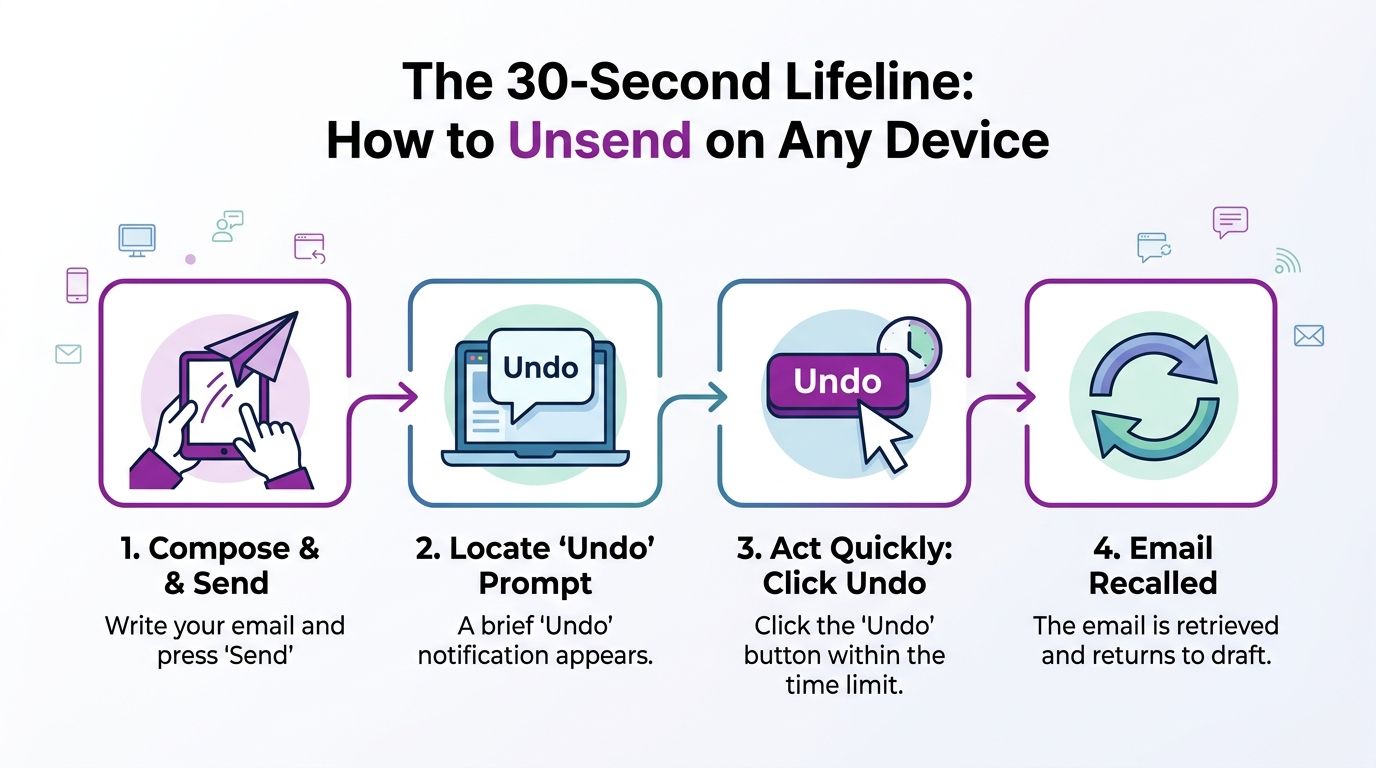 The 30-Second Lifeline:
How to Unsend on Any Device

Undo

Undo

1. Compose & & Send
Write your email and press 'Send'

2. Locate 'Undo' Prompt
A brief 'Undo' notification appears.

3. Act Quickly: Click Undo
Click the 'Undo' button within the time limit.

4. Email Recalled
The email is retrieved and returns to draft.